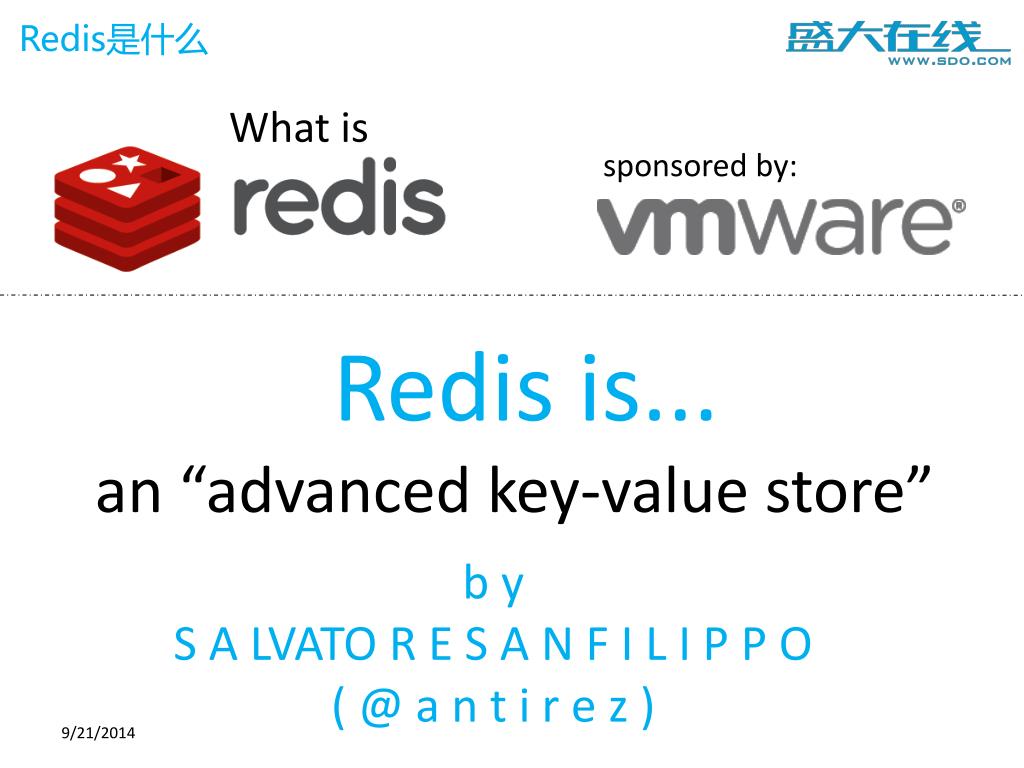 Redis是什么

盛大在线
WWW.SDO.COM

What is
redis

sponsored by:
vmware®

Redis is...

an “advanced key-value store”

b y
S A LVATO R E S A N F I L I P P O
( @ a n t i r e z )

9/21/2014